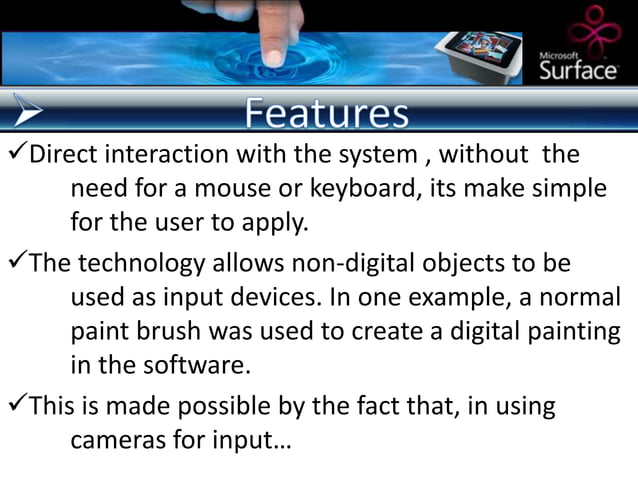 Microsoft Surface

Features

✓Direct interaction with the system , without the need for a mouse or keyboard, its make simple for the user to apply.

✓The technology allows non-digital objects to be used as input devices. In one example, a normal paint brush was used to create a digital painting in the software.

✓This is made possible by the fact that, in using cameras for input…